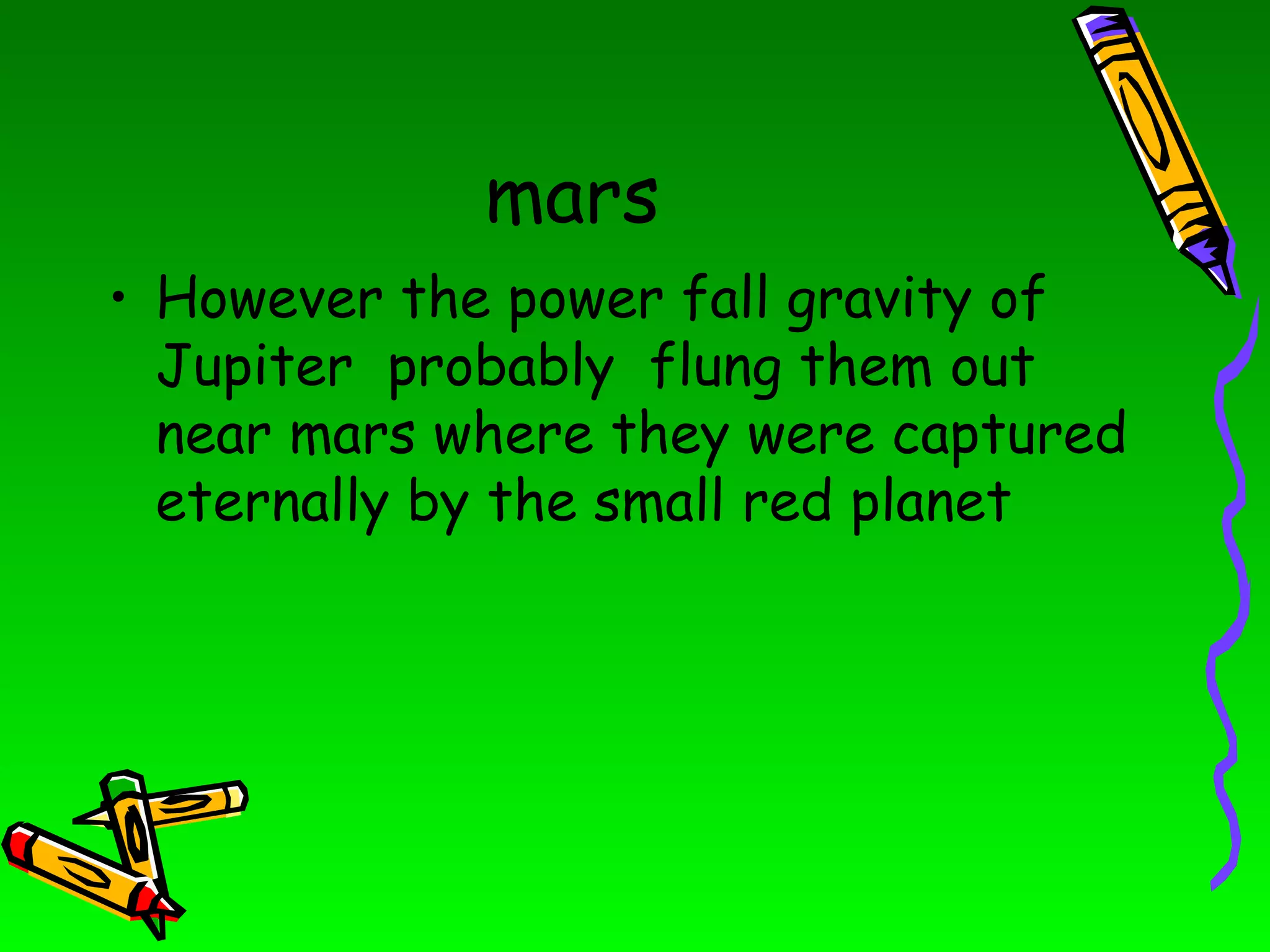 mars

• However the power fall gravity of Jupiter probably flung them out near mars where they were captured eternally by the small red planet